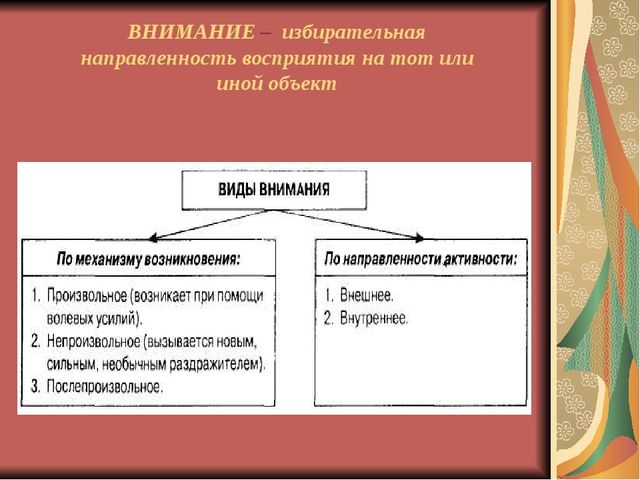 ВНИМАНИЕ – избирательная направленность восприятия на тот или иной объект

ВИДЫ ВНИМАНИЯ

По механизму возникновения:

1. Произвольное (возникает при помощи волевых усилий).
2. Непроизвольное (вызывается новым, сильным, необычным раздражителем).
3. Послепроизвольное.

По направленности активности:

1. Внешнее.
2. Внутреннее.